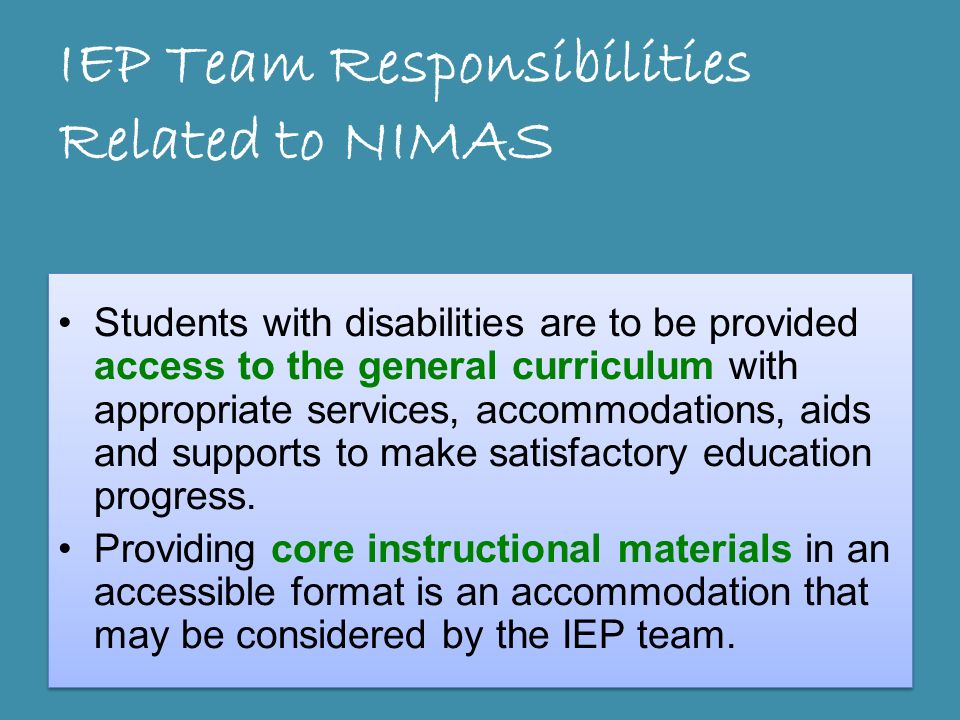 IEP Team Responsibilities Related to NIMAS

• Students with disabilities are to be provided access to the general curriculum with appropriate services, accommodations, aids and supports to make satisfactory education progress.
• Providing core instructional materials in an accessible format is an accommodation that may be considered by the IEP team.